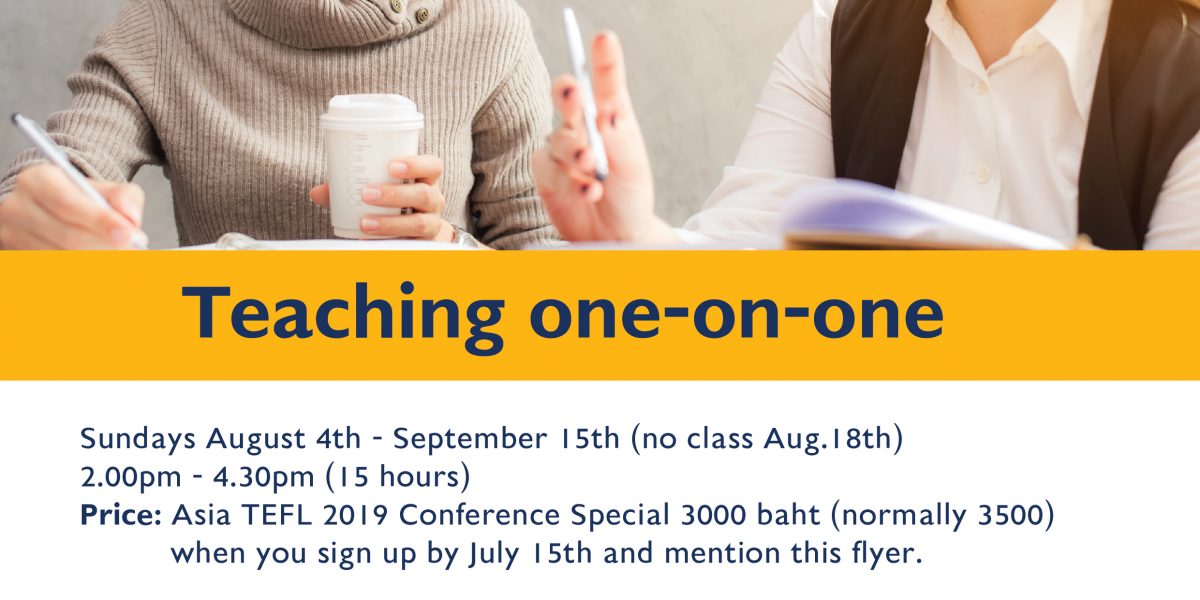 Teaching one-on-one

Sundays August 4th - September 15th (no class Aug.18th)
2.00pm - 4.30pm (15 hours)
Price: Asia TEFL 2019 Conference Special 3000 baht (normally 3500) when you sign up by July 15th and mention this flyer.